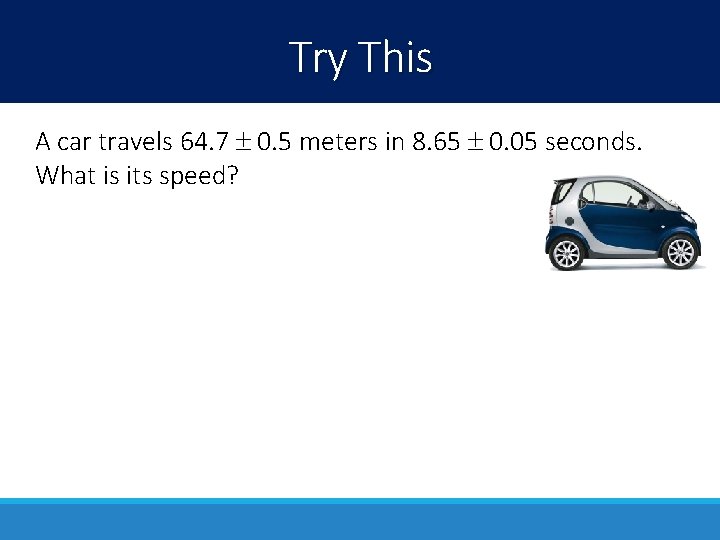 Try This

A car travels $64.7 \pm 0.5$ meters in $8.65 \pm 0.05$ seconds. What is its speed?